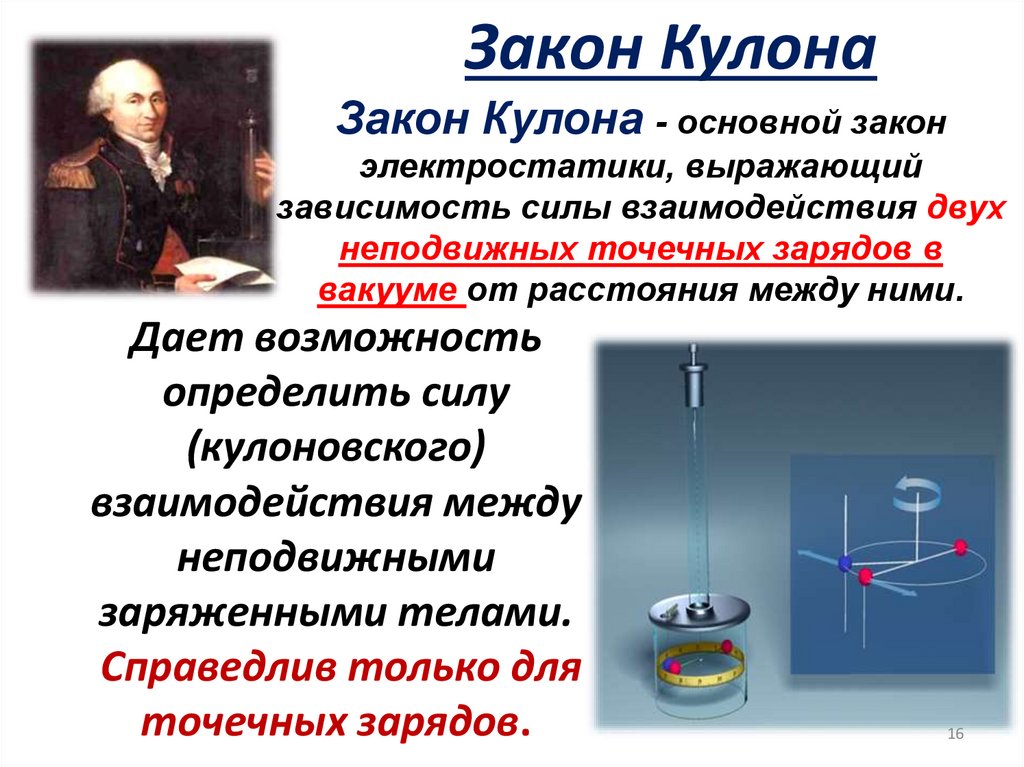 Закон Кулона

Закон Кулона - основной закон электростатики, выражающий зависимость силы взаимодействия двух неподвижных точечных зарядов в вакууме от расстояния между ними.

Дает возможность определить силу (кулоновского) взаимодействия между неподвижными заряженными телами.

Справедлив только для точечных зарядов.

16